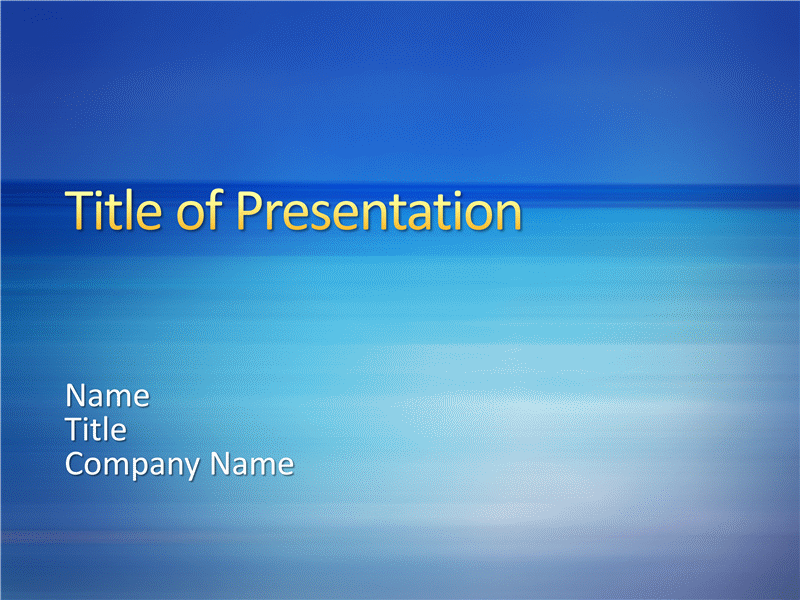 Title of Presentation

Name
Title
Company Name